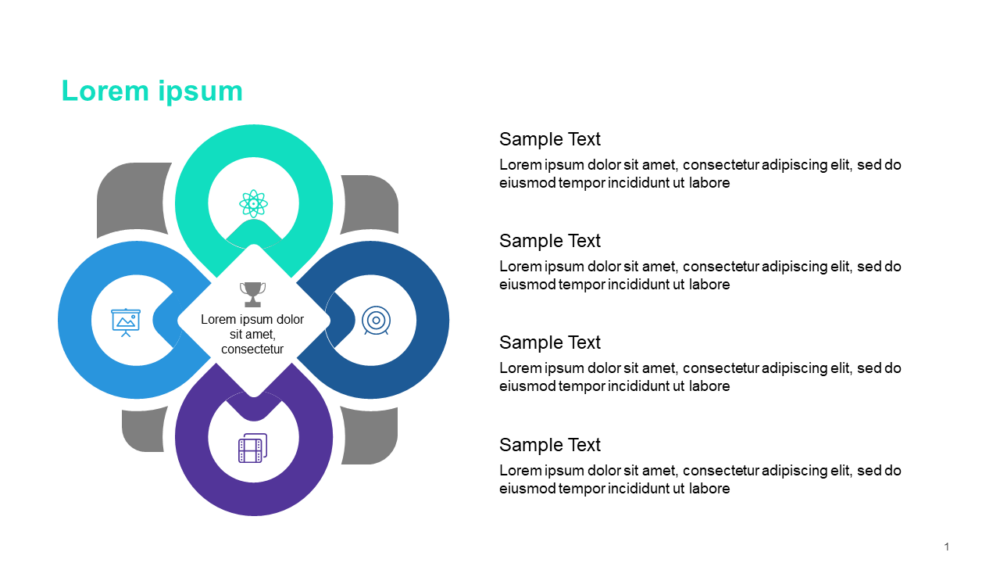 Lorem ipsum

Lorem ipsum dolor sit amet, consectetur

Sample Text
Lorem ipsum dolor sit amet, consectetur adipiscing elit, sed do eiusmod tempor incididunt ut labore

Sample Text
Lorem ipsum dolor sit amet, consectetur adipiscing elit, sed do eiusmod tempor incididunt ut labore

Sample Text
Lorem ipsum dolor sit amet, consectetur adipiscing elit, sed do eiusmod tempor incididunt ut labore

Sample Text
Lorem ipsum dolor sit amet, consectetur adipiscing elit, sed do eiusmod tempor incididunt ut labore

1